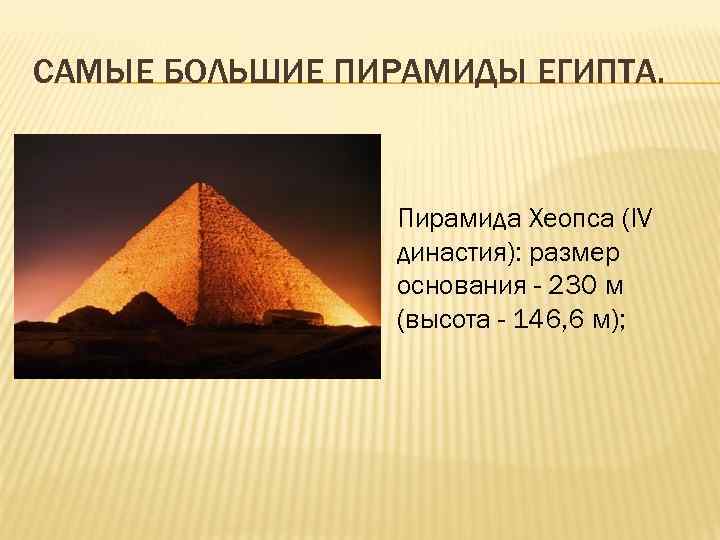 САМЫЕ БОЛЬШИЕ ПИРАМИДЫ ЕГИПТА.

Пирамида Хеопса (IV династия): размер основания - 230 м (высота - 146,6 м);